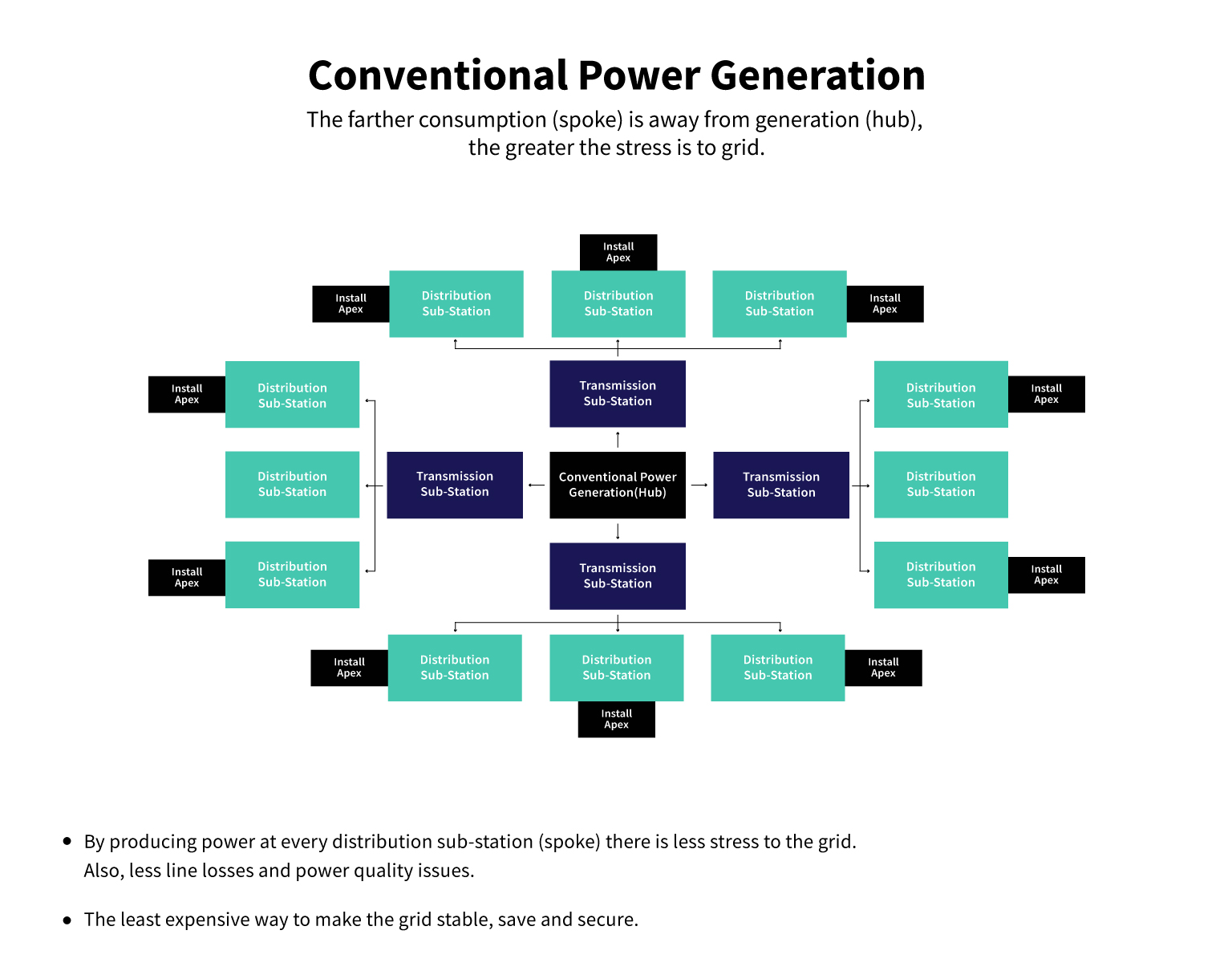 Conventional Power Generation

The farther consumption (spoke) is away from generation (hub), the greater the stress is to grid.

Install Apex

Install Apex

Distribution Sub-Station

Distribution Sub-Station

Distribution Sub-Station

Install Apex

Install Apex

Distribution Sub-Station

Transmission Sub-Station

Distribution Sub-Station

Install Apex

Distribution Sub-Station

Transmission Sub-Station

Conventional Power Generation(Hub)

Transmission Sub-Station

Distribution Sub-Station

Install Apex

Distribution Sub-Station

Transmission Sub-Station

Distribution Sub-Station

Install Apex

Install Apex

Distribution Sub-Station

Distribution Sub-Station

Distribution Sub-Station

Install Apex

Install Apex

• By producing power at every distribution sub-station (spoke) there is less stress to the grid. Also, less line losses and power quality issues.

• The least expensive way to make the grid stable, save and secure.